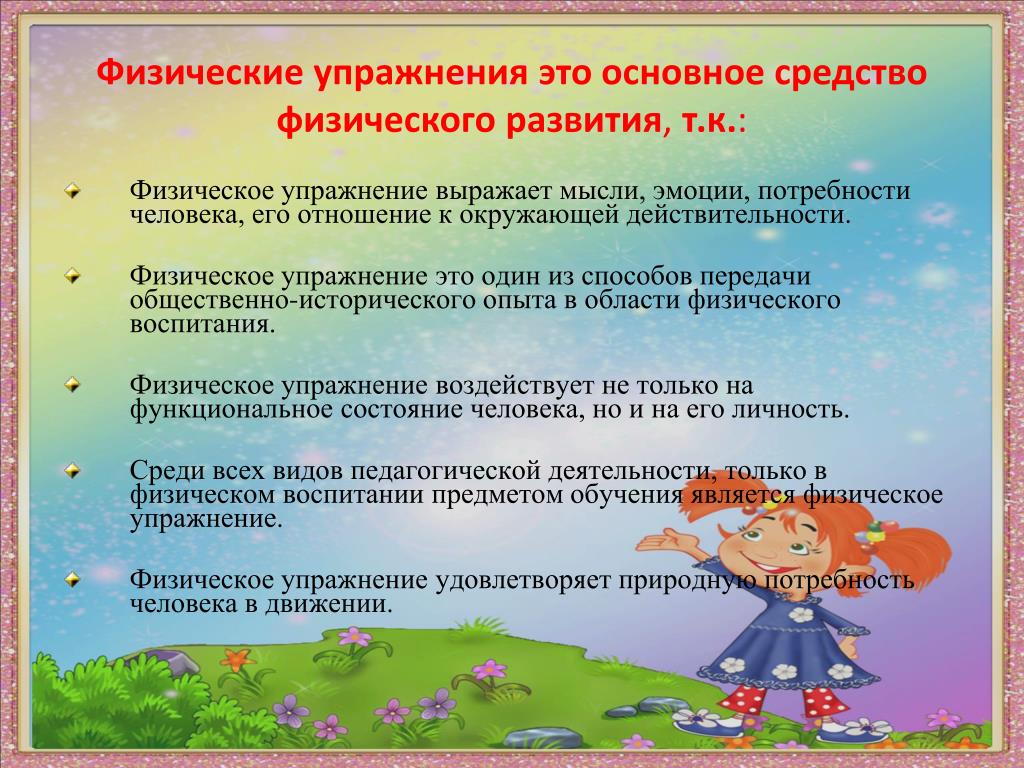 Физические упражнения это основное средство физического развития, т.к.:

Физическое упражнение выражает мысли, эмоции, потребности человека, его отношение к окружающей действительности.

Физическое упражнение это один из способов передачи общественно-исторического опыта в области физического воспитания.

Физическое упражнение воздействует не только на функциональное состояние человека, но и на его личность.

Среди всех видов педагогической деятельности, только в физическом воспитании предметом обучения является физическое упражнение.

Физическое упражнение удовлетворяет природную потребность человека в движении.